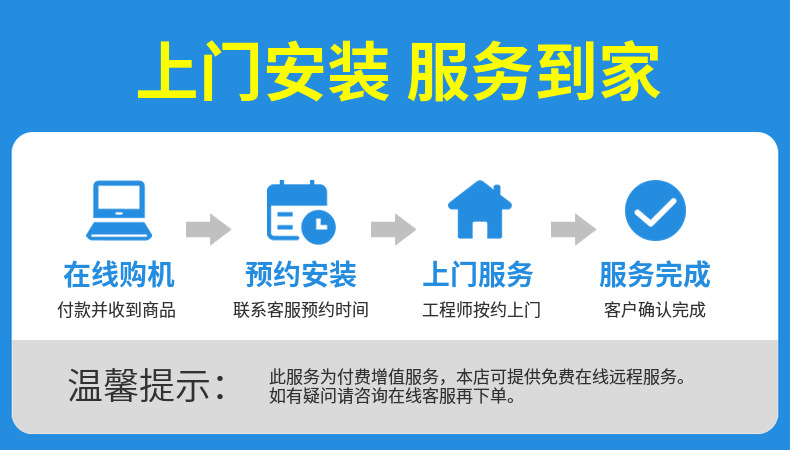 上门安装 服务到家

在线购机
付款并收到商品

预约安装
联系客服预约时间

上门服务
工程师按约上门

服务完成
客户确认完成

温馨提示：

此服务为付费增值服务，本店可提供免费在线远程服务。
如有疑问请咨询在线客服再下单。